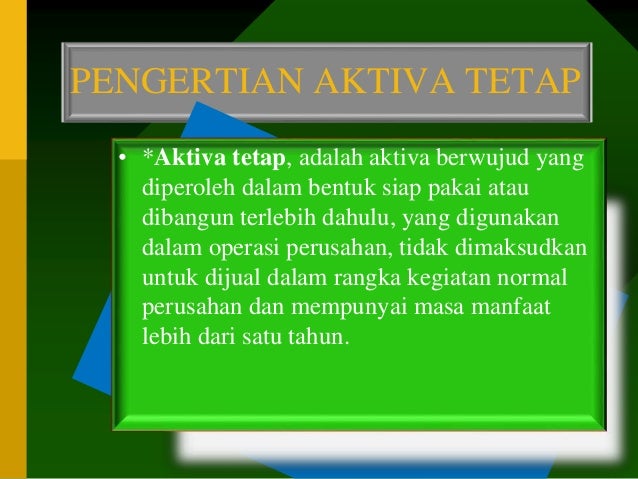 PENGERTIAN AKTIVA TETAP

• *Aktiva tetap, adalah aktiva berwujud yang diperoleh dalam bentuk siap pakai atau dibangun terlebih dahulu, yang digunakan dalam operasi perusahan, tidak dimaksudkan untuk dijual dalam rangka kegiatan normal perusahan dan mempunyai masa manfaat lebih dari satu tahun.